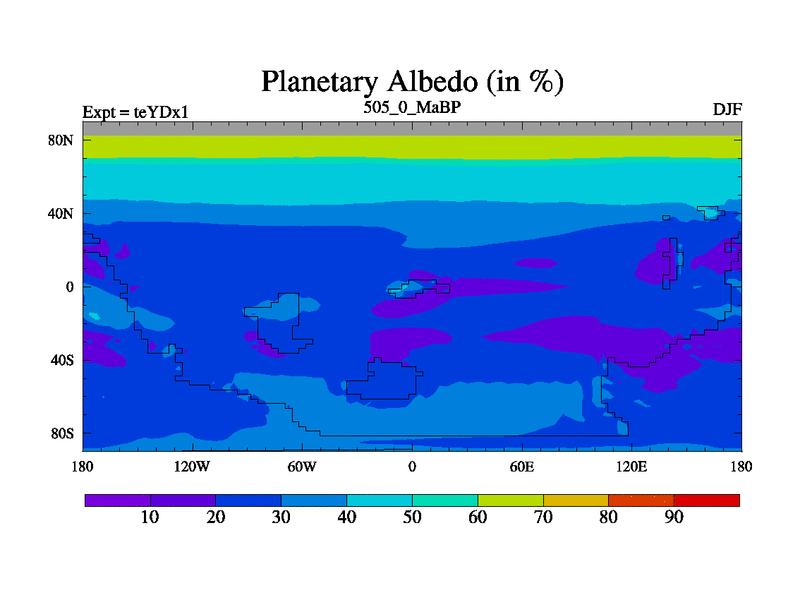 Planetary Albedo (in %)

Expt = teYDx1

505_0_MaBP

DJF

80N
40N
0
40S
80S

180 120W 60W 0 60E 120E 180

10 20 30 40 50 60 70 80 90